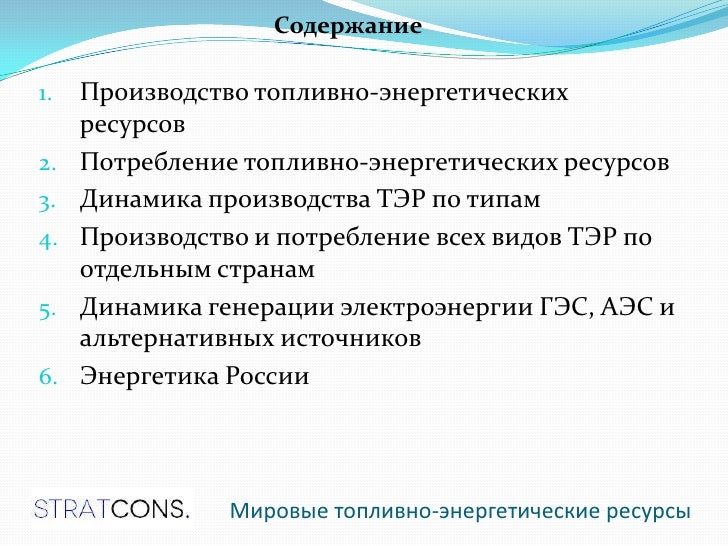 Содержание

1. Производство топливно-энергетических ресурсов
2. Потребление топливно-энергетических ресурсов
3. Динамика производства ТЭР по типам
4. Производство и потребление всех видов ТЭР по отдельным странам
5. Динамика генерации электроэнергии ГЭС, АЭС и альтернативных источников
6. Энергетика России

STRATCONS.

Мировые топливно-энергетические ресурсы